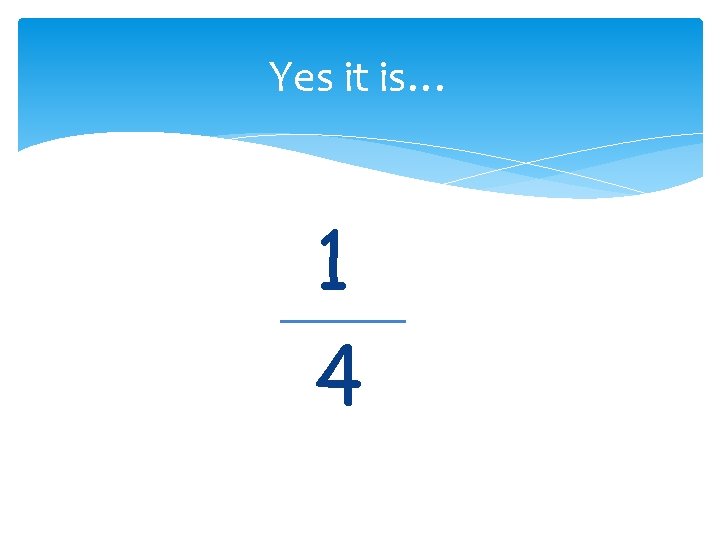 Yes it is…

$\frac{1}{4}$